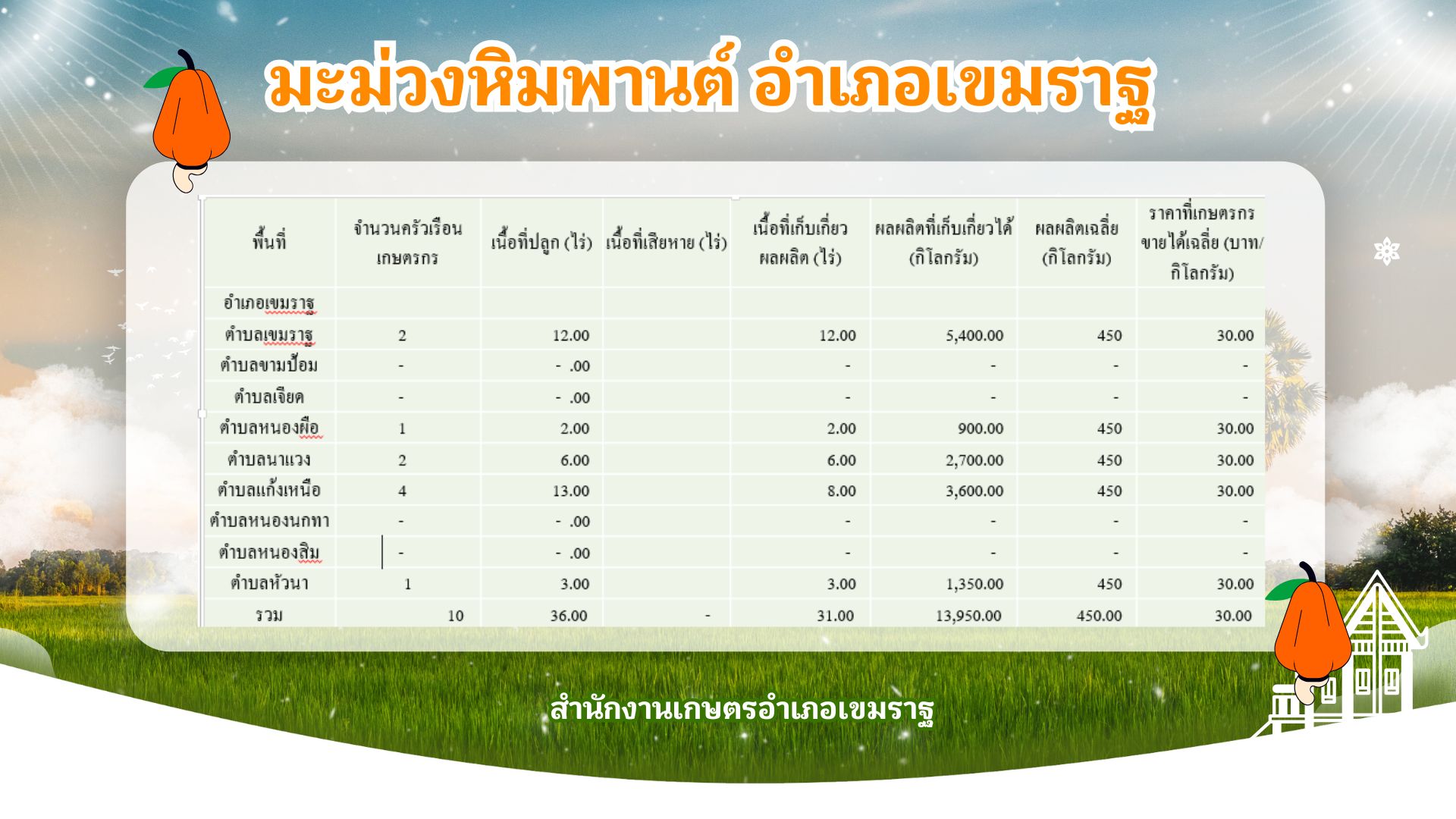 มะม่วงหิมพานต์ อำเภอเขมราฐ

| พื้นที่ | จำนวนครัวเรือนเกษตรกร | เนื้อที่ปลูก (ไร่) | เนื้อที่เสียหาย (ไร่) | เนื้อที่เก็บเกี่ยวผลผลิต (ไร่) | ผลผลิตที่เก็บเกี่ยวได้ (กิโลกรัม) | ผลผลิตเฉลี่ย (กิโลกรัม) | ราคาที่เกษตรกรขายได้เฉลี่ย (บาท/กิโลกรัม) |
|---|---|---|---|---|---|---|---|
| อำเภอเขมราฐ | | | | | | | |
| ตำบลเขมราฐ | 2 | 12.00 | | 12.00 | 5,400.00 | 450 | 30.00 |
| ตำบลขามป้อม | - | - .00 | | - | - | - | - |
| ตำบลเจียด | - | - .00 | | - | - | - | - |
| ตำบลหนองผือ | 1 | 2.00 | | 2.00 | 900.00 | 450 | 30.00 |
| ตำบลนาแวง | 2 | 6.00 | | 6.00 | 2,700.00 | 450 | 30.00 |
| ตำบลแก้งเหนือ | 4 | 13.00 | | 8.00 | 3,600.00 | 450 | 30.00 |
| ตำบลหนองนกทา | - | - .00 | | - | - | - | - |
| ตำบลหนองสิม | - | - .00 | | - | - | - | - |
| ตำบลหัวนา | 1 | 3.00 | | 3.00 | 1,350.00 | 450 | 30.00 |
| รวม | 10 | 36.00 | - | 31.00 | 13,950.00 | 450.00 | 30.00 |

สำนักงานเกษตรอำเภอเขมราฐ